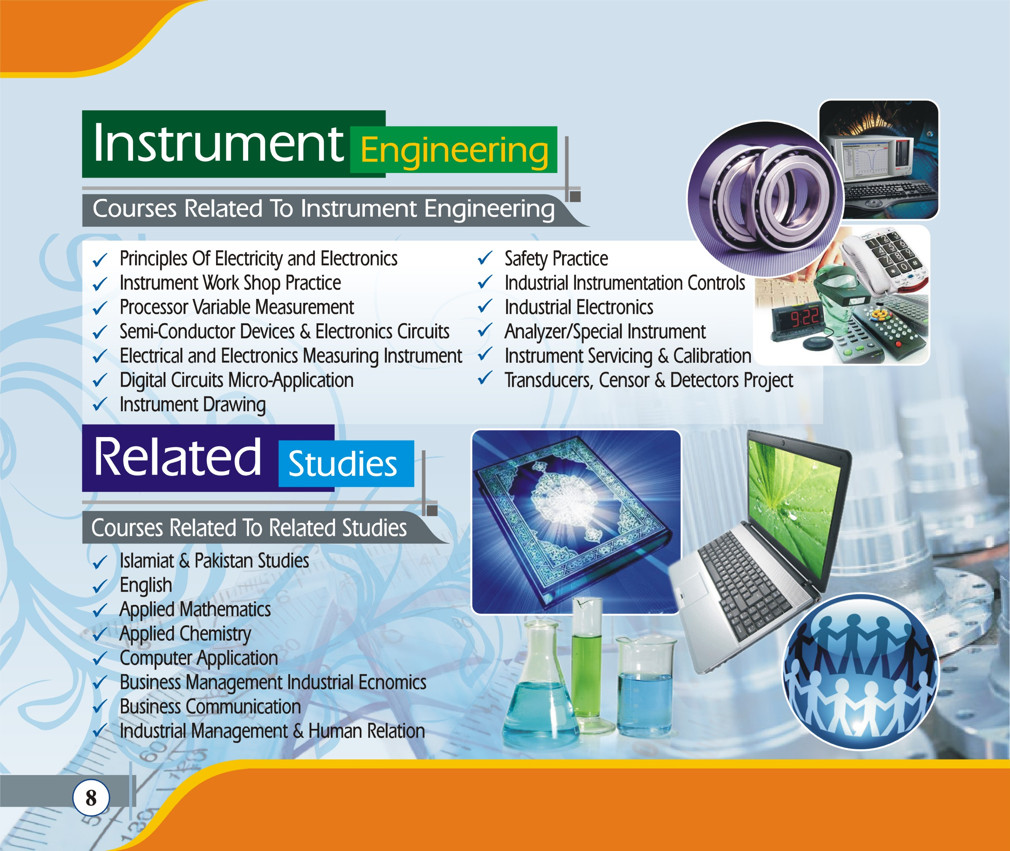 Instrument Engineering

Courses Related To Instrument Engineering

✓ Principles Of Electricity and Electronics
✓ Instrument Work Shop Practice
✓ Processor Variable Measurement
✓ Semi-Conductor Devices & Electronics Circuits
✓ Electrical and Electronics Measuring Instrument
✓ Digital Circuits Micro-Application
✓ Instrument Drawing

✓ Safety Practice
✓ Industrial Instrumentation Controls
✓ Industrial Electronics
✓ Analyzer/Special Instrument
✓ Instrument Servicing & Calibration
✓ Transducers, Censor & Detectors Project

9:22

Related Studies

Courses Related To Related Studies

✓ Islamiat & Pakistan Studies
✓ English
✓ Applied Mathematics
✓ Applied Chemistry
✓ Computer Application
✓ Business Management Industrial Ecnomics
✓ Business Communication
✓ Industrial Management & Human Relation

8